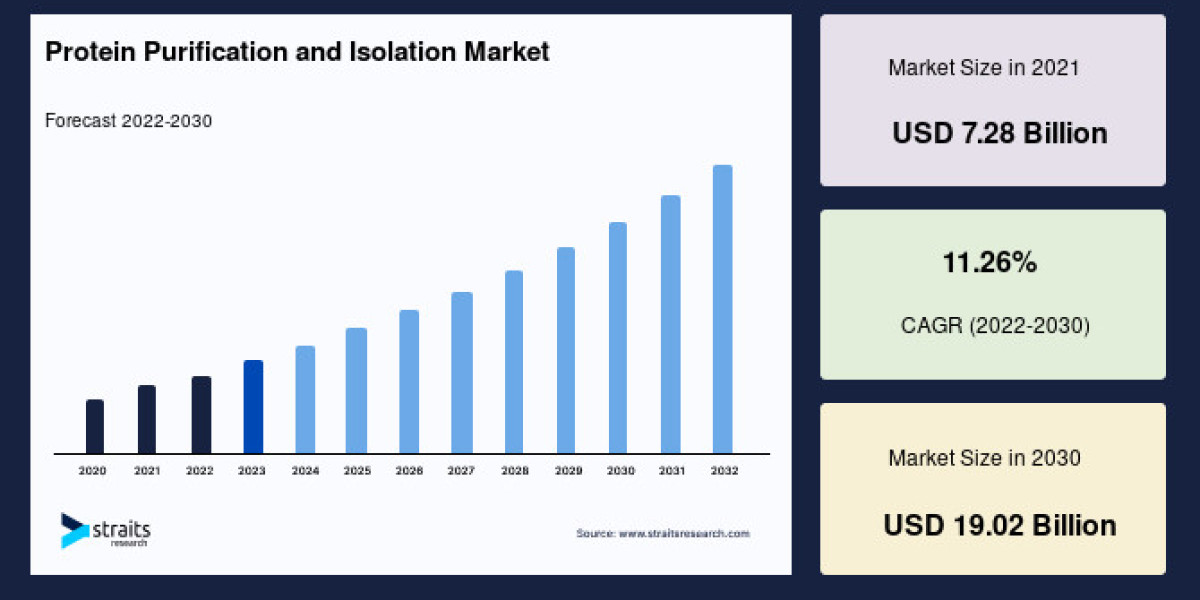 Protein Purification and Isolation Market

Forecast 2022-2030

2020 2021 2022 2023 2024 2025 2026 2027 2028 2029 2030 2031 2032

straits research

Source: www.straitsresearch.com

Market Size in 2021

USD 7.28 Billion

11.26%

CAGR (2022-2030)

Market Size in 2030

USD 19.02 Billion